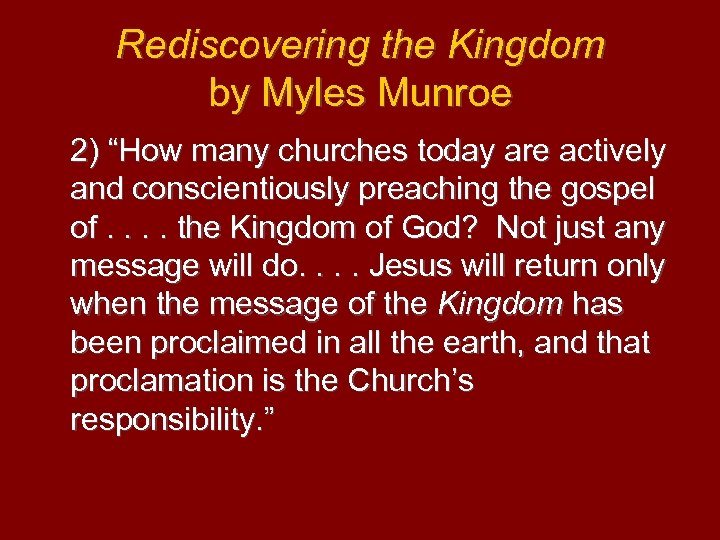 Rediscovering the Kingdom
by Myles Munroe

2) “How many churches today are actively and conscientiously preaching the gospel of . . . . the Kingdom of God? Not just any message will do. . . . Jesus will return only when the message of the Kingdom has been proclaimed in all the earth, and that proclamation is the Church’s responsibility.”